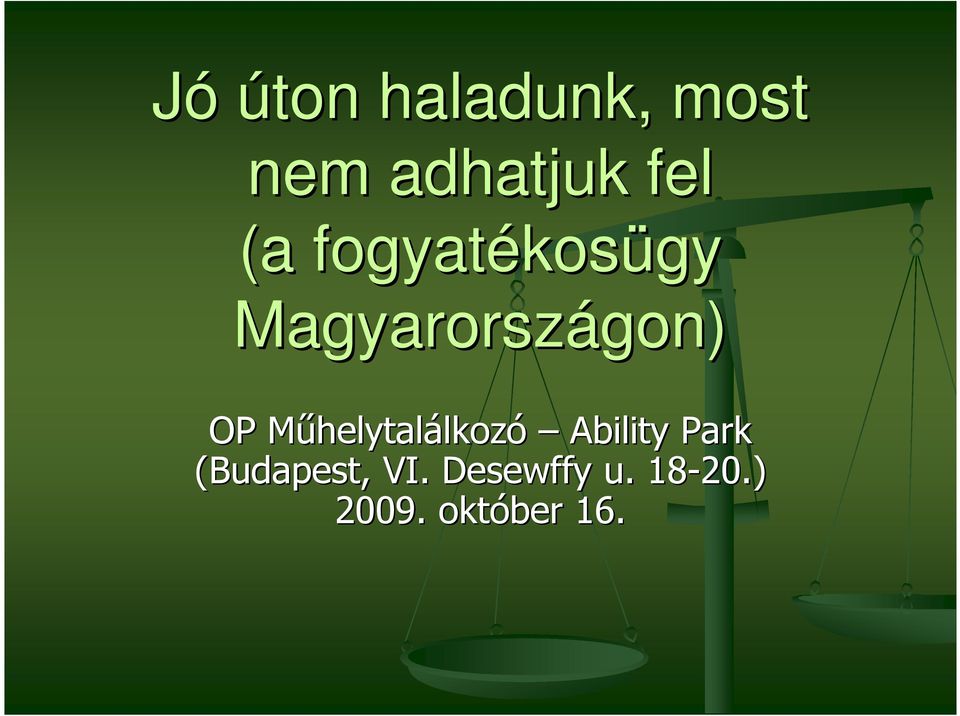 Jó úton haladunk, most nem adhatjuk fel (a fogyatékosügy Magyarországon)

OP Műhelytalálkozó – Ability Park (Budapest, VI. Desewffy u. 18-20.) 2009. október 16.